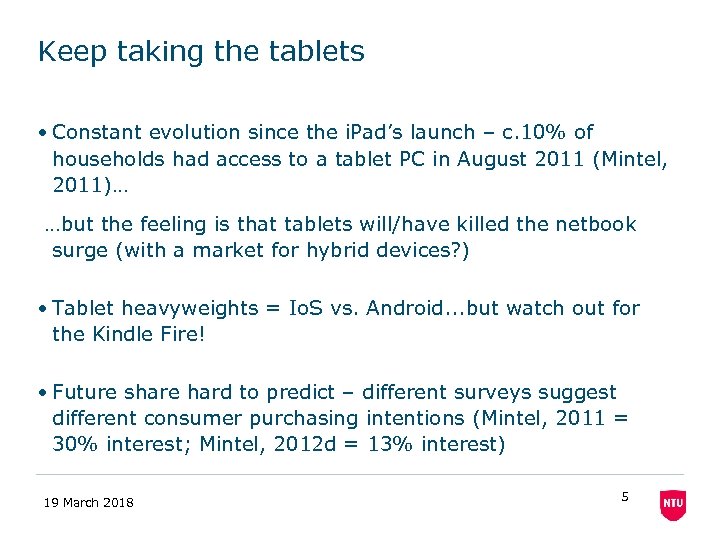 Keep taking the tablets

• Constant evolution since the iPad's launch – c.10% of households had access to a tablet PC in August 2011 (Mintel, 2011)…

…but the feeling is that tablets will/have killed the netbook surge (with a market for hybrid devices?)

• Tablet heavyweights = IoS vs. Android...but watch out for the Kindle Fire!

• Future share hard to predict – different surveys suggest different consumer purchasing intentions (Mintel, 2011 = 30% interest; Mintel, 2012d = 13% interest)

19 March 2018

5

NTU